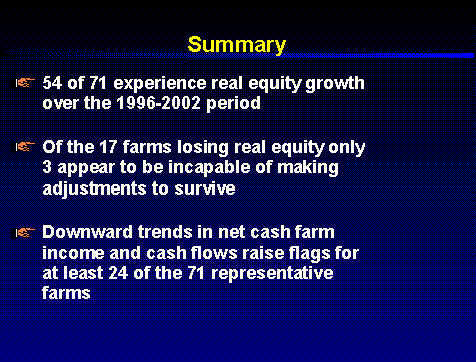 Summary

54 of 71 experience real equity growth over the 1996-2002 period

Of the 17 farms losing real equity only 3 appear to be incapable of making adjustments to survive

Downward trends in net cash farm income and cash flows raise flags for at least 24 of the 71 representative farms